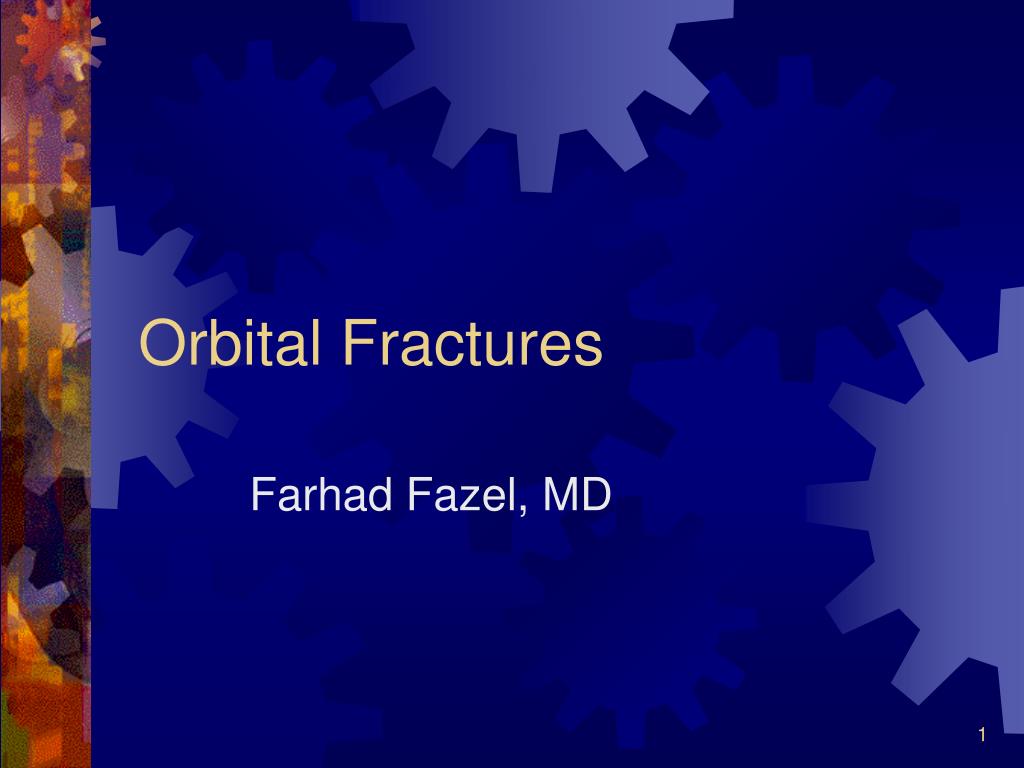 Orbital Fractures

Farhad Fazel, MD

1